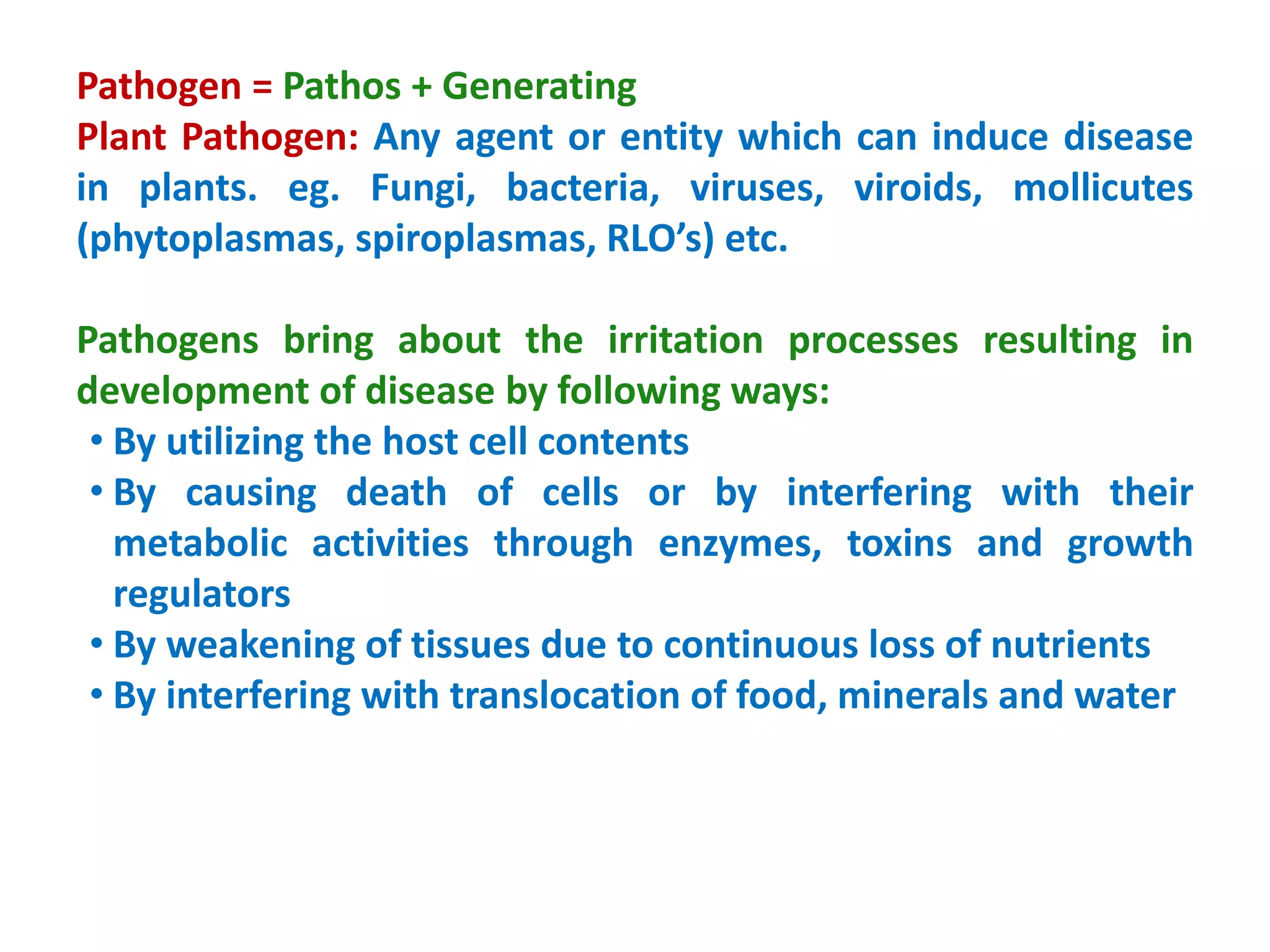 Pathogen = Pathos + Generating
Plant Pathogen: Any agent or entity which can induce disease in plants. eg. Fungi, bacteria, viruses, viroids, mollicutes (phytoplasmas, spiroplasmas, RLO’s) etc.

Pathogens bring about the irritation processes resulting in development of disease by following ways:

• By utilizing the host cell contents
• By causing death of cells or by interfering with their metabolic activities through enzymes, toxins and growth regulators
• By weakening of tissues due to continuous loss of nutrients
• By interfering with translocation of food, minerals and water